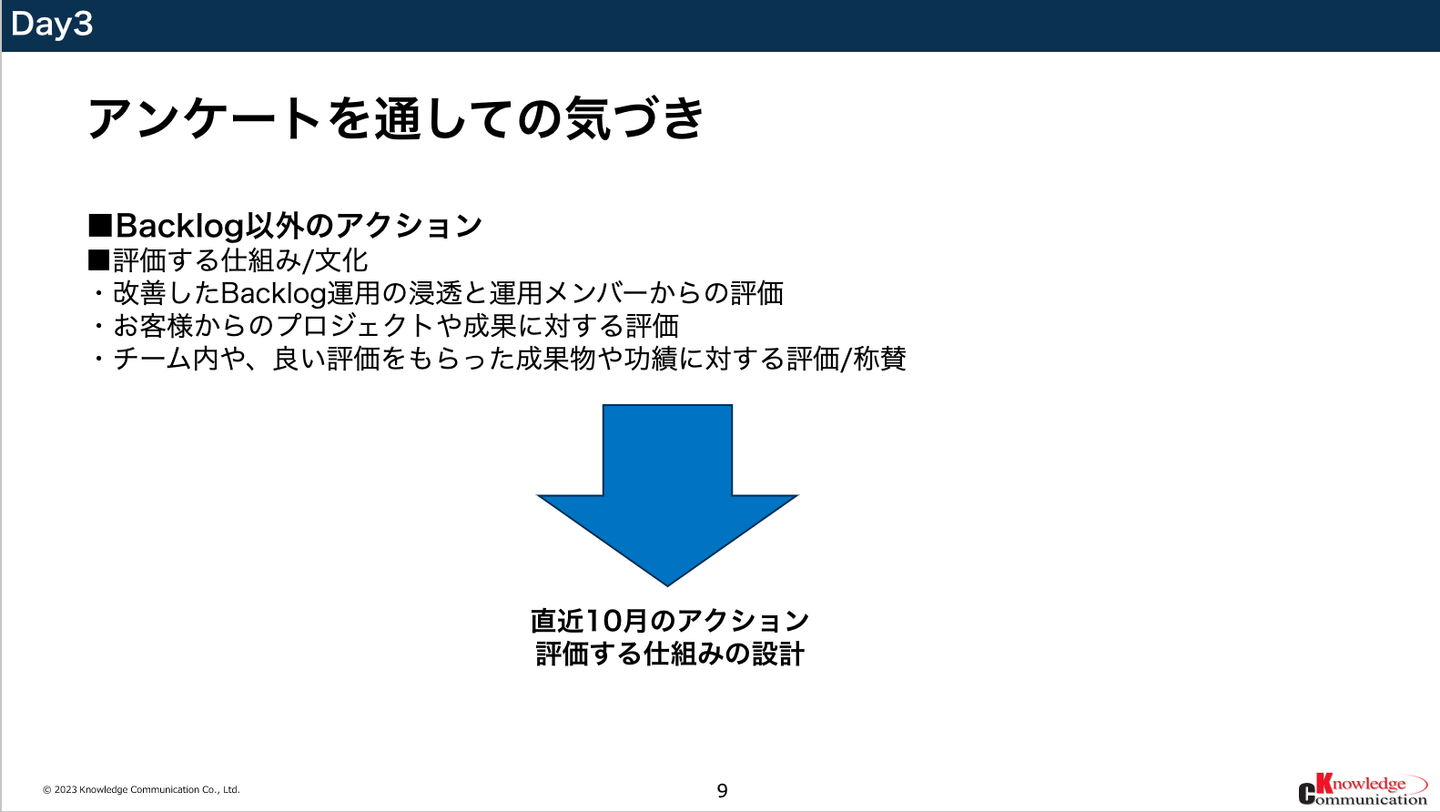 Day3

アンケートを通しての気づき

■Backlog以外のアクション
■評価する仕組み/文化
・改善したBacklog運用の浸透と運用メンバーからの評価
・お客様からのプロジェクトや成果に対する評価
・チーム内や、良い評価をもらった成果物や功績に対する評価/称賛

直近10月のアクション
評価する仕組みの設計

© 2023 Knowledge Communication Co., Ltd.

9

Knowledge Communication